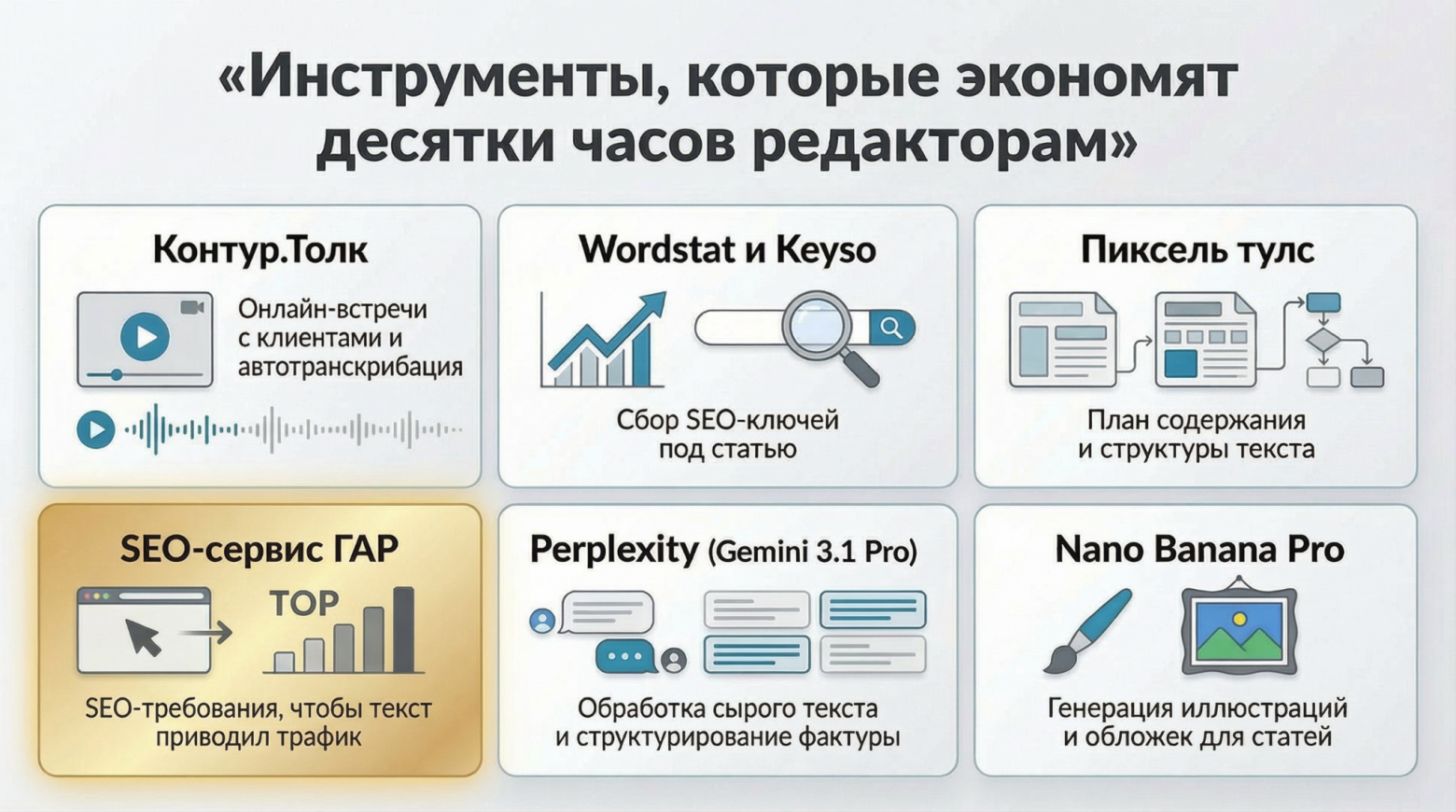 «Инструменты, которые экономят десятки часов редакторам»

Контур.Толк

Онлайн-встречи с клиентами и автотранскрибация

Wordstat и Keyso

Сбор SEO-ключей под статью

Пиксель тулс

План содержания и структуры текста

SEO-сервис ГАР

TOP

SEO-требования, чтобы текст приводил трафик

Perplexity (Gemini 3.1 Pro)

Обработка сырого текста и структурирование фактуры

Nano Banana Pro

Генерация иллюстраций и обложек для статей